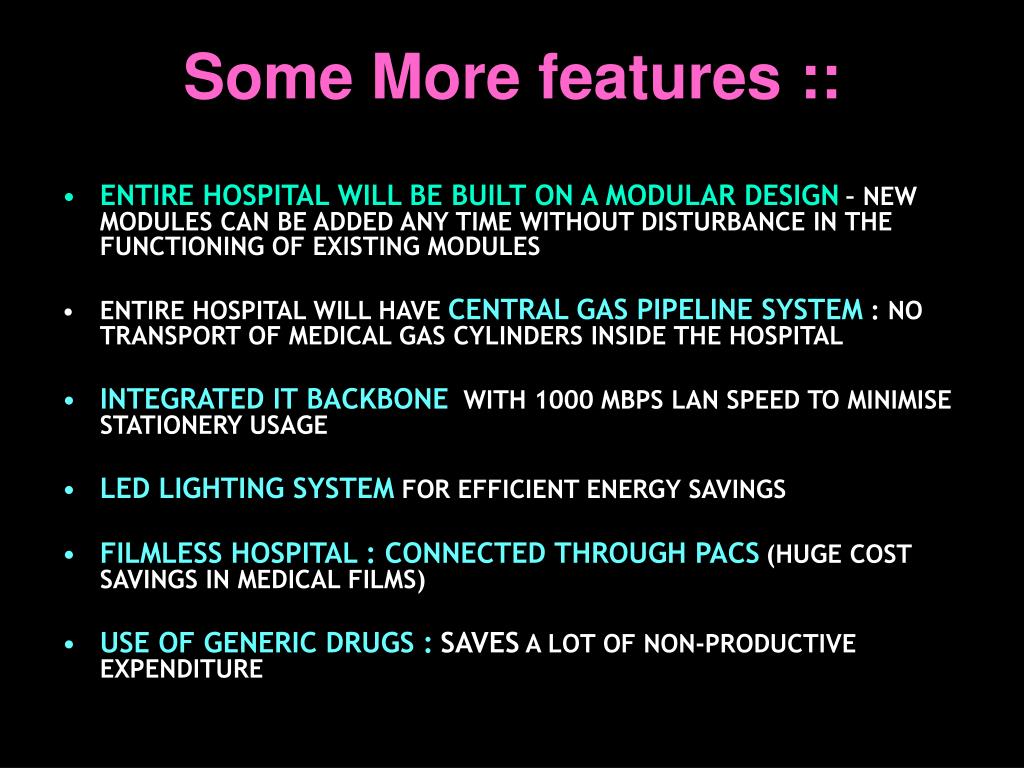 Some More features ::

• ENTIRE HOSPITAL WILL BE BUILT ON A MODULAR DESIGN – NEW MODULES CAN BE ADDED ANY TIME WITHOUT DISTURBANCE IN THE FUNCTIONING OF EXISTING MODULES

• ENTIRE HOSPITAL WILL HAVE CENTRAL GAS PIPELINE SYSTEM : NO TRANSPORT OF MEDICAL GAS CYLINDERS INSIDE THE HOSPITAL

• INTEGRATED IT BACKBONE WITH 1000 MBPS LAN SPEED TO MINIMISE STATIONERY USAGE

• LED LIGHTING SYSTEM FOR EFFICIENT ENERGY SAVINGS

• FILMLESS HOSPITAL : CONNECTED THROUGH PACS (HUGE COST SAVINGS IN MEDICAL FILMS)

• USE OF GENERIC DRUGS : SAVES A LOT OF NON-PRODUCTIVE EXPENDITURE